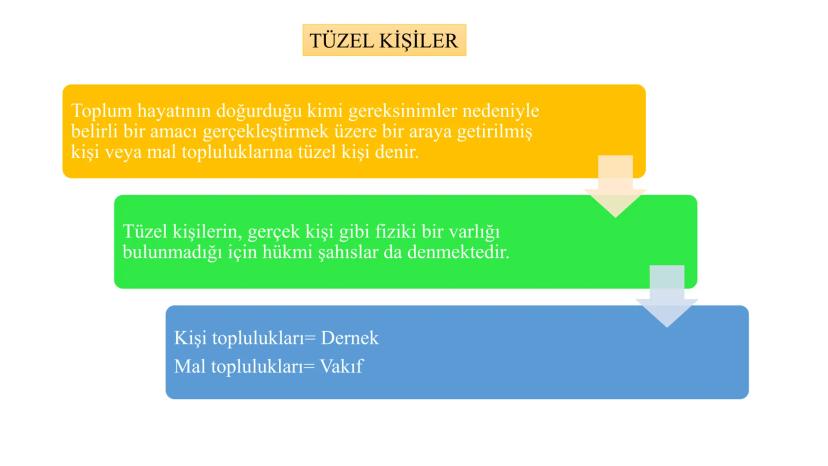 TÜZEL KİŞİLER

Toplum hayatının doğurduğu kimi gereksinimler nedeniyle belirli bir amacı gerçekleştirmek üzere bir araya getirilmiş kişi veya mal topluluklarına tüzel kişi denir.

Tüzel kişilerin, gerçek kişi gibi fiziki bir varlığı bulunmadığı için hükmi şahıslar da denmektedir.

Kişi toplulukları= Dernek

Mal toplulukları= Vakıf